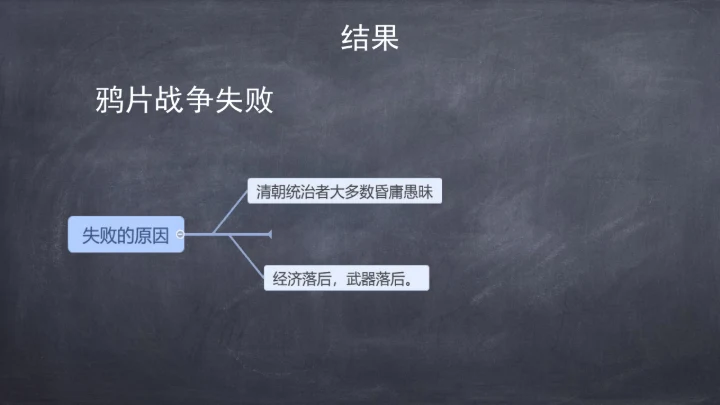 结果

鸦片战争失败

失败的原因

清朝统治者大多数昏庸愚昧

经济落后，武器落后。